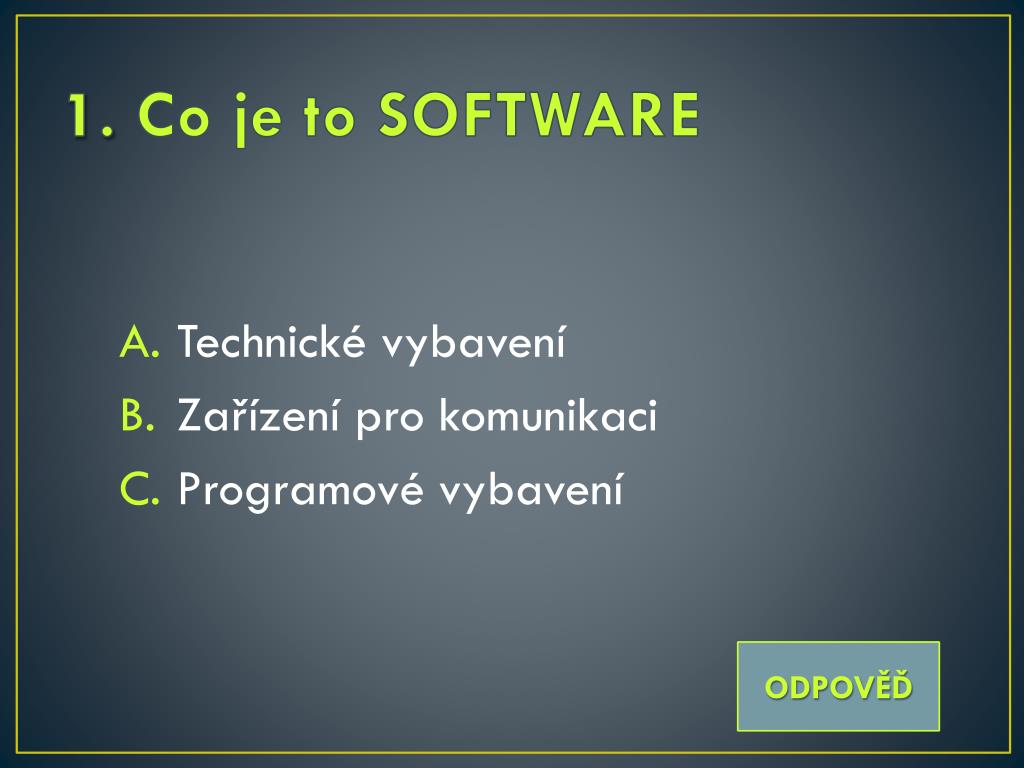 1. Co je to SOFTWARE

A. Technické vybavení
B. Zařízení pro komunikaci
C. Programové vybavení

ODPOVĚĎ